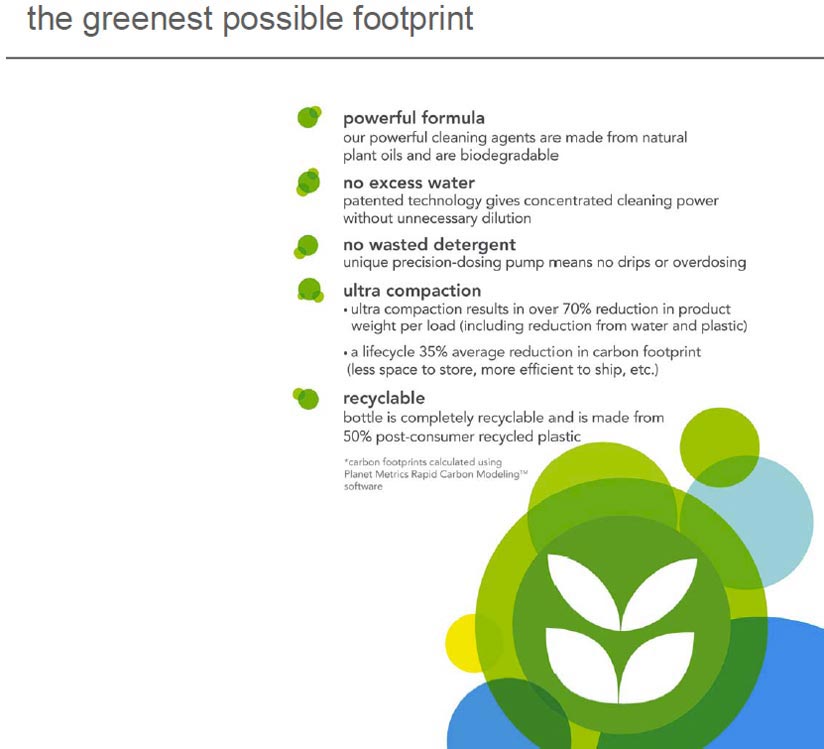 the greenest possible footprint

powerful formula
our powerful cleaning agents are made from natural plant oils and are biodegradable

no excess water
patented technology gives concentrated cleaning power without unnecessary dilution

no wasted detergent
unique precision-dosing pump means no drips or overdosing

ultra compaction
• ultra compaction results in over 70% reduction in product weight per load (including reduction from water and plastic)
• a lifecycle 35% average reduction in carbon footprint (less space to store, more efficient to ship, etc.)

recyclable
bottle is completely recyclable and is made from 50% post-consumer recycled plastic

*carbon footprints calculated using Planet Metrics Rapid Carbon Modeling™ software